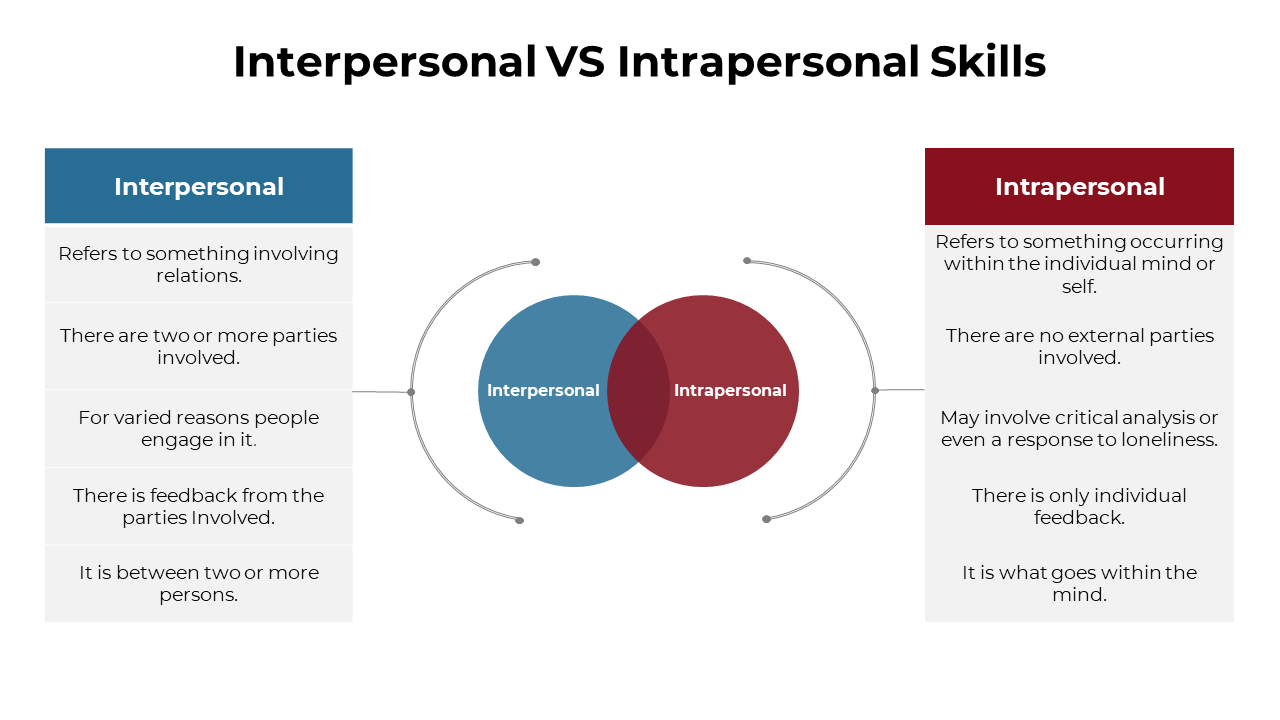 Interpersonal VS Intrapersonal Skills

Interpersonal

Refers to something involving relations.

There are two or more parties involved.

For varied reasons people engage in it.

There is feedback from the parties Involved.

It is between two or more persons.

Interpersonal

Intrapersonal

Intrapersonal

Refers to something occurring within the individual mind or self.

There are no external parties involved.

May involve critical analysis or even a response to loneliness.

There is only individual feedback.

It is what goes within the mind.